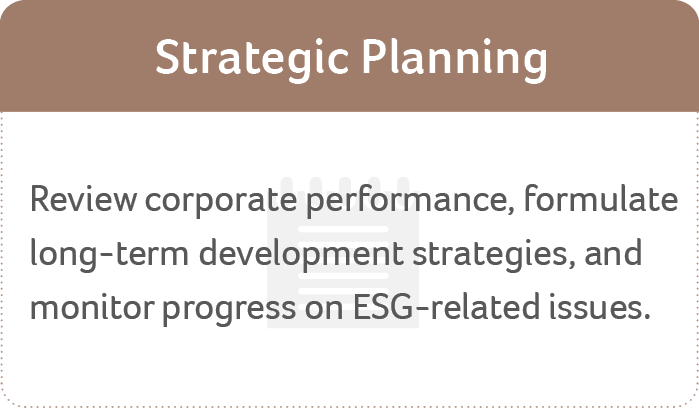 Strategic Planning

Review corporate performance, formulate long-term development strategies, and monitor progress on ESG-related issues.